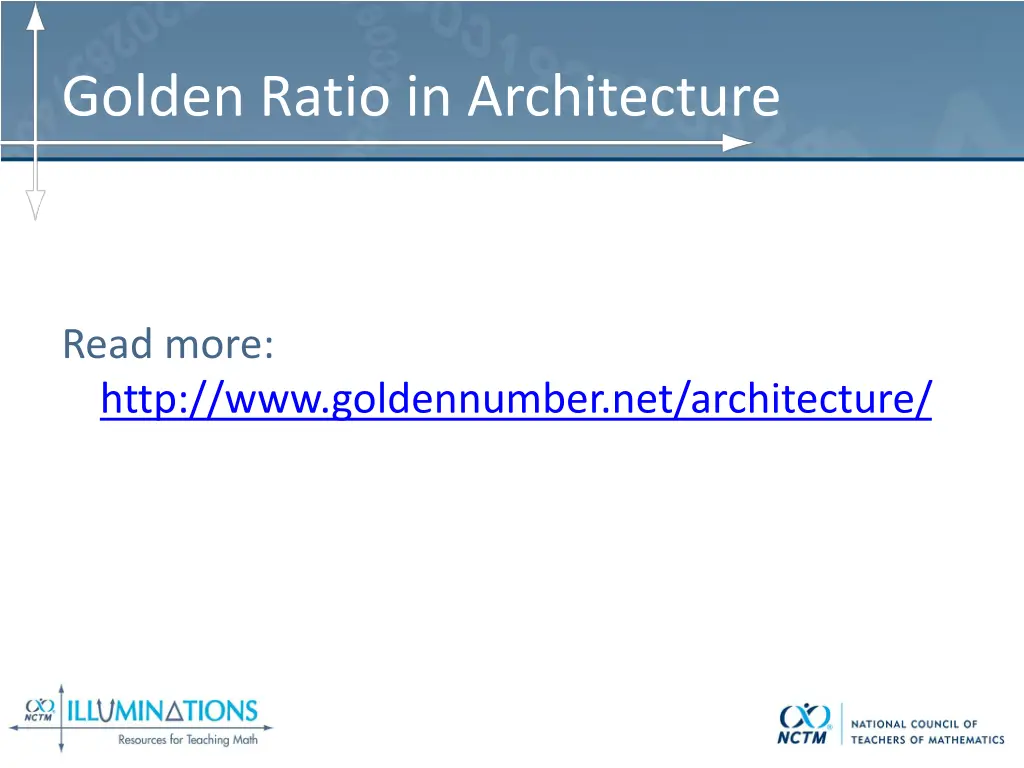 Golden Ratio in Architecture

Read more: http://www.goldennumber.net/architecture/

NCTM ILLUMINATIONS
Resources for Teaching Math

NCTM NATIONAL COUNCIL OF TEACHERS OF MATHEMATICS